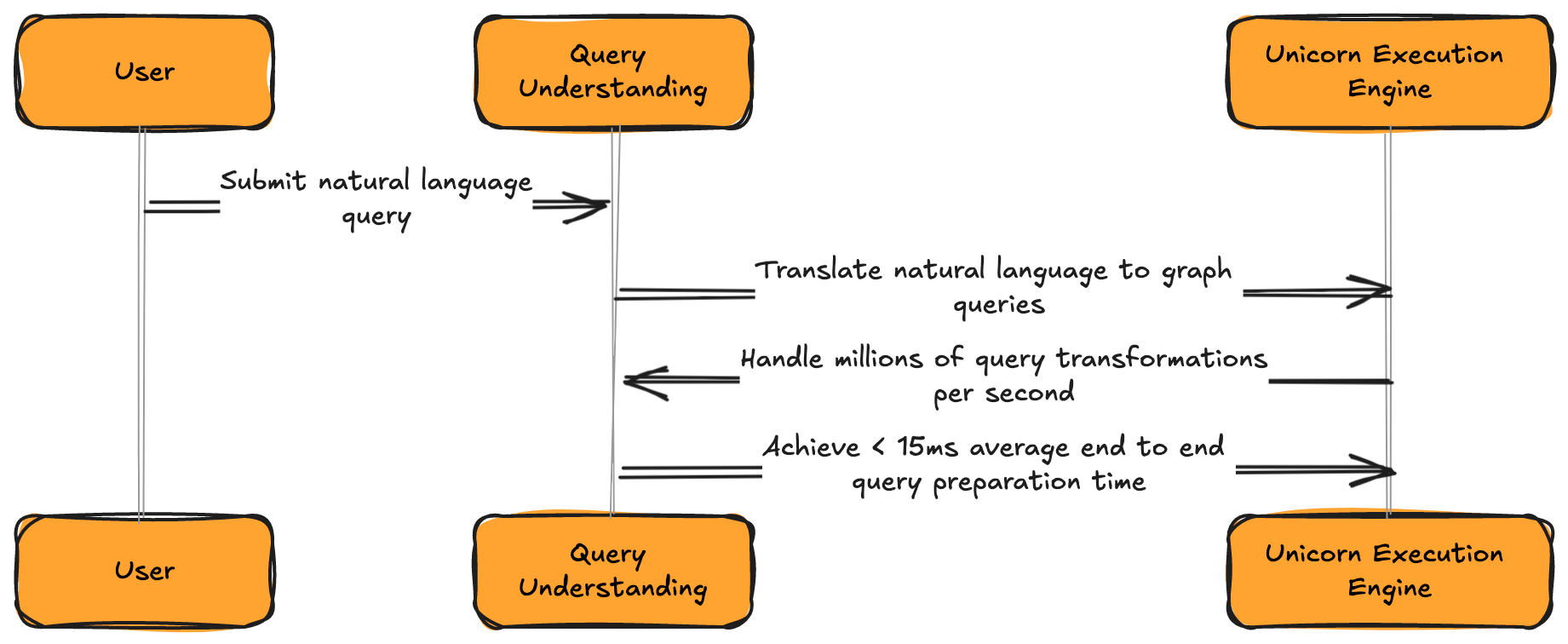 User

Query Understanding

Unicorn Execution Engine

Submit natural language query

Translate natural language to graph queries

Handle millions of query transformations per second

Achieve < 15ms average end to end query preparation time

User

Query Understanding

Unicorn Execution Engine